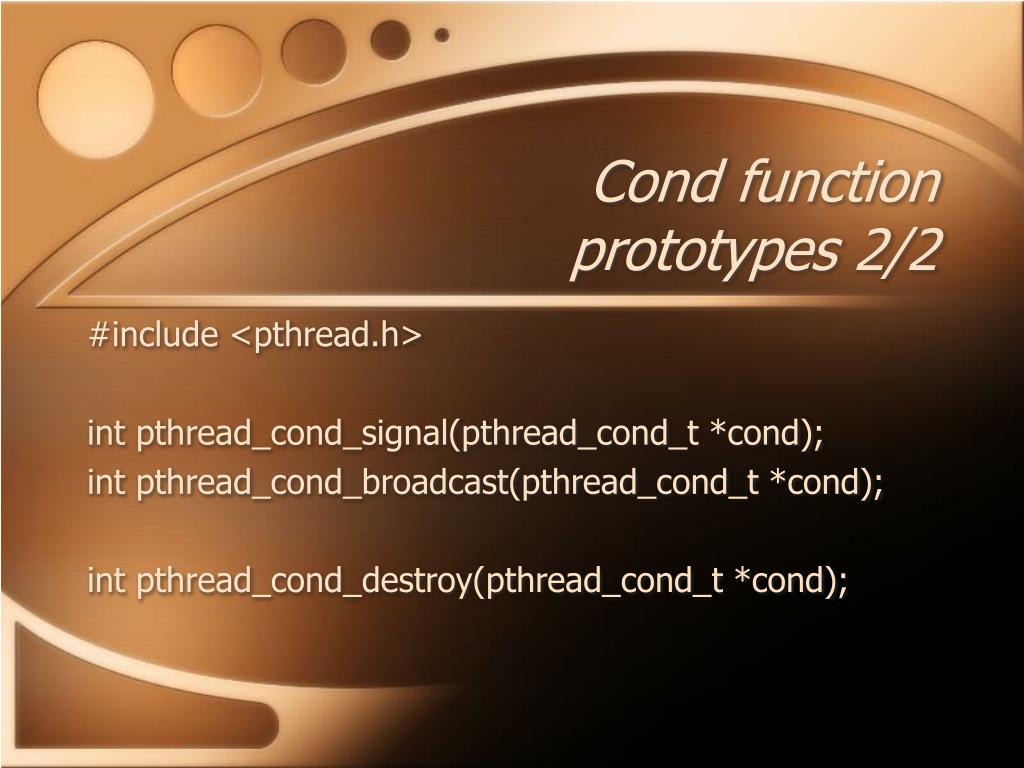 Cond function prototypes 2/2

#include <pthread.h>

int pthread_cond_signal(pthread_cond_t *cond);
int pthread_cond_broadcast(pthread_cond_t *cond);

int pthread_cond_destroy(pthread_cond_t *cond);